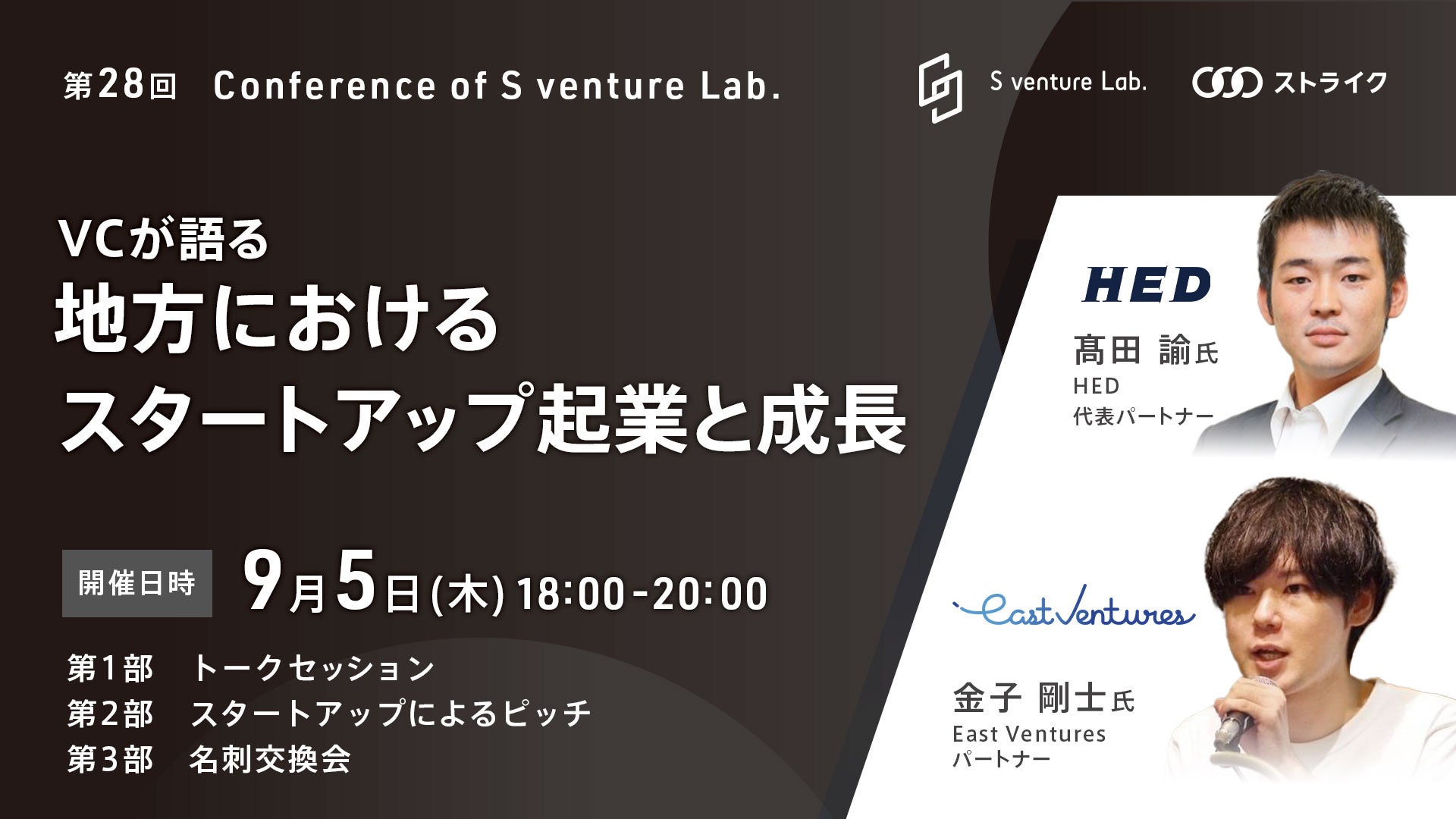 第28回 Conference of S venture Lab.

S venture Lab.

ストライク

VCが語る
地方における
スタートアップ起業と成長

開催日時 9月5日(木) 18:00-20:00

第1部 トークセッション
第2部 スタートアップによるピッチ
第3部 名刺交換会

HED
髙田 諭氏
HED
代表パートナー

East Ventures
金子 剛士氏
East Ventures
パートナー